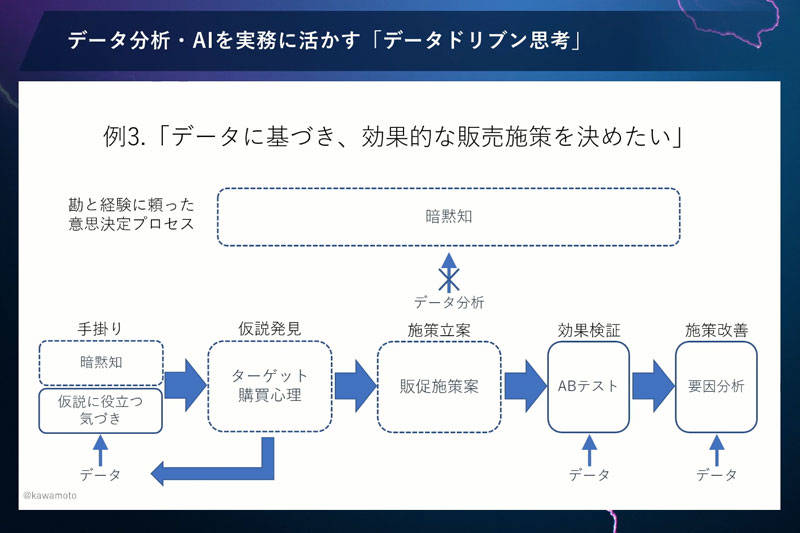 データ分析・AIを実務に活かす「データドリブン思考」

例3.「データに基づき、効果的な販売施策を決めたい」

勘と経験に頼った意思決定プロセス

暗黙知

データ分析

手掛り

暗黙知

仮説に役立つ気づき

データ

仮説発見

ターゲット購買心理

施策立案

販促施策案

効果検証

ABテスト

データ

施策改善

要因分析

データ

@kawamoto